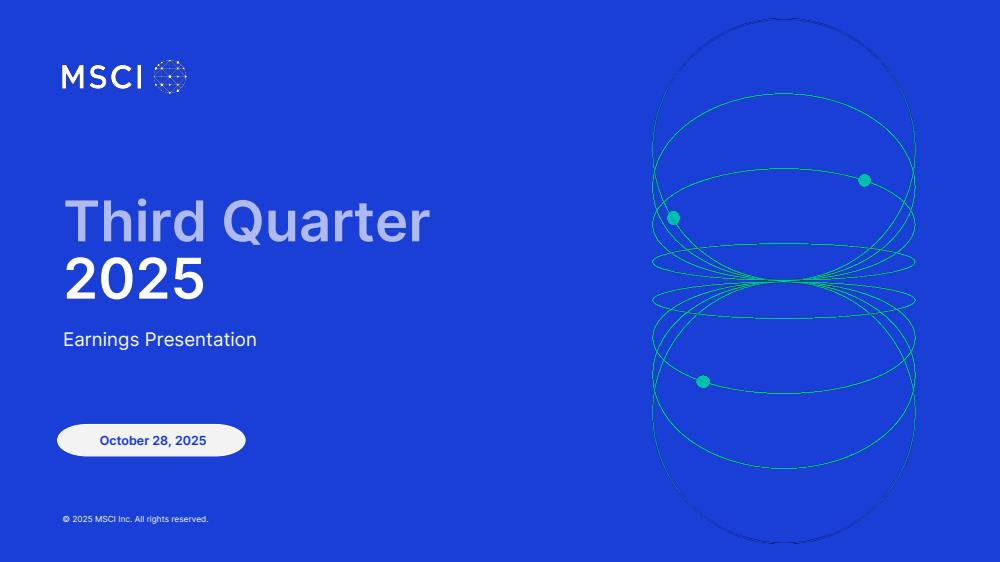 MSCI

Third Quarter
2025

Earnings Presentation

October 28, 2025

© 2025 MSCI Inc. All rights reserved.